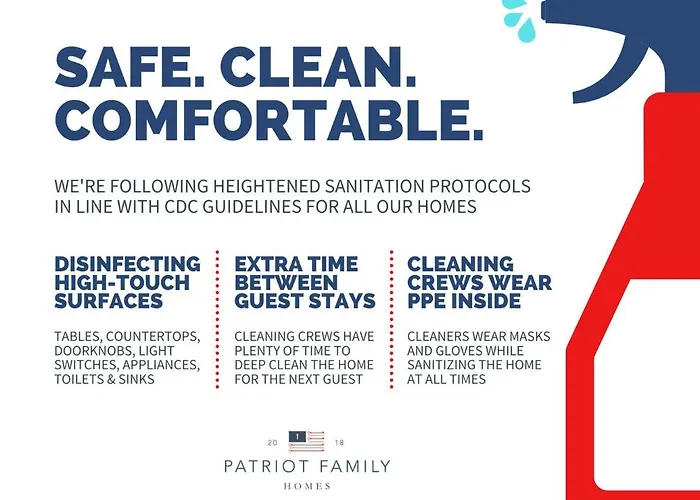 SAFE. CLEAN. COMFORTABLE.

WE'RE FOLLOWING HEIGHTENED SANITATION PROTOCOLS IN LINE WITH CDC GUIDELINES FOR ALL OUR HOMES

DISINFECTING HIGH-TOUCH SURFACES

TABLES, COUNTERTOPS, DOORKNOBS, LIGHT SWITCHES, APPLIANCES, TOILETS & SINKS

EXTRA TIME BETWEEN GUEST STAYS

CLEANING CREWS HAVE PLENTY OF TIME TO DEEP CLEAN THE HOME FOR THE NEXT GUEST

CLEANING CREWS WEAR PPE INSIDE

CLEANERS WEAR MASKS AND GLOVES WHILE SANITIZING THE HOME AT ALL TIMES

20 1 18

PATRIOT FAMILY

HOMES